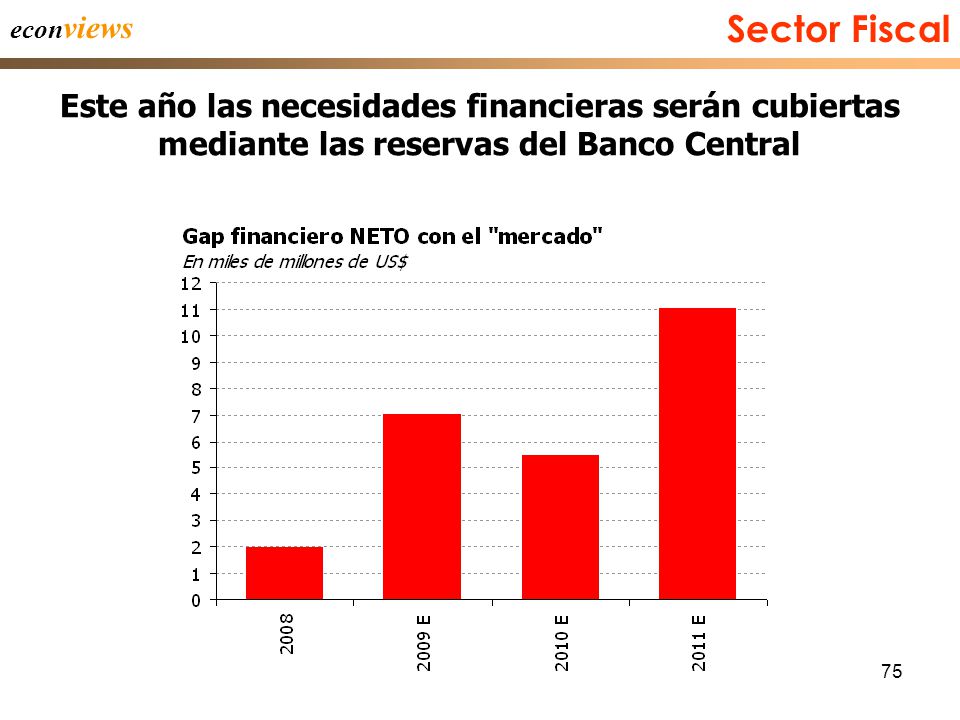 econviews

Sector Fiscal

Este año las necesidades financieras serán cubiertas mediante las reservas del Banco Central

Gap financiero NETO con el "mercado"
En miles de millones de US$

12
11
10
9
8
7
6
5
4
3
2
1
0

2008
2009 E
2010 E
2011 E

75